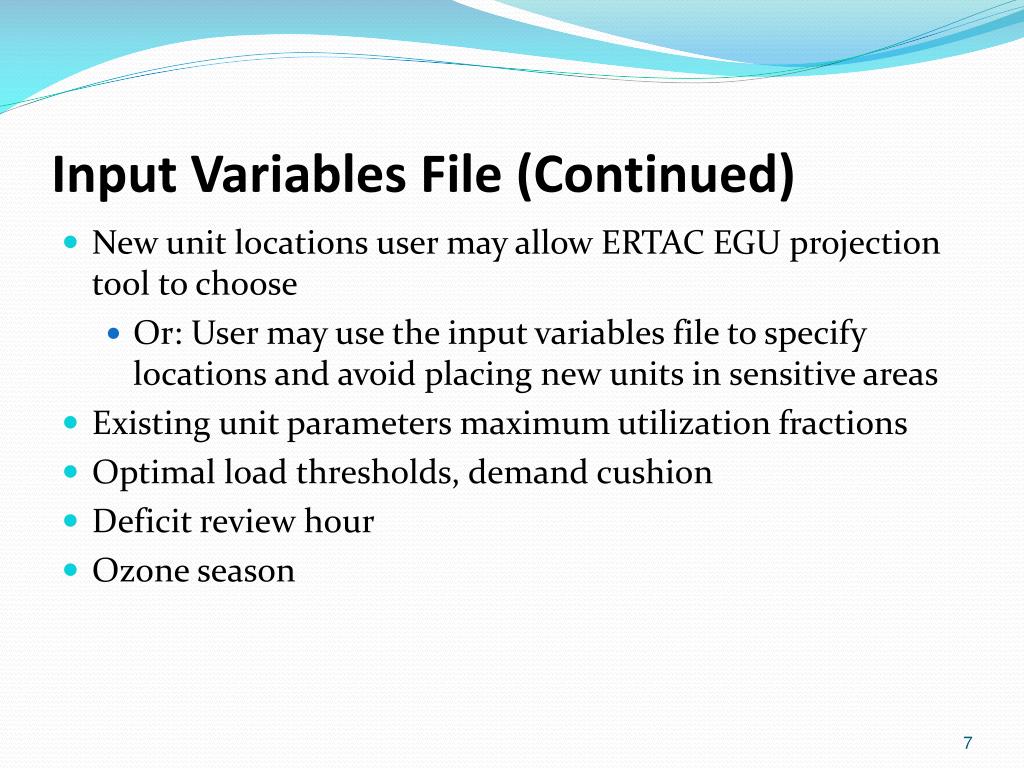 Input Variables File (Continued)

New unit locations user may allow ERTAC EGU projection tool to choose

Or: User may use the input variables file to specify locations and avoid placing new units in sensitive areas

Existing unit parameters maximum utilization fractions

Optimal load thresholds, demand cushion

Deficit review hour

Ozone season

7